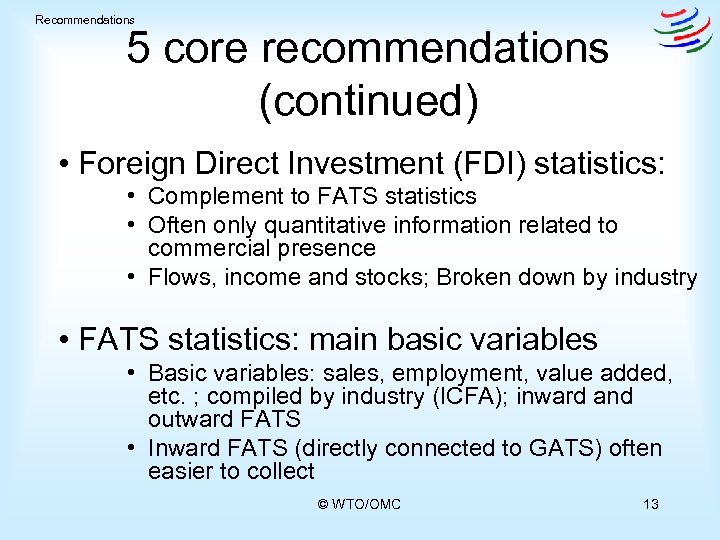 Recommendations

5 core recommendations (continued)

• Foreign Direct Investment (FDI) statistics:
• Complement to FATS statistics
• Often only quantitative information related to commercial presence
• Flows, income and stocks; Broken down by industry

• FATS statistics: main basic variables
• Basic variables: sales, employment, value added, etc. ; compiled by industry (ICFA); inward and outward FATS
• Inward FATS (directly connected to GATS) often easier to collect

© WTO/OMC

13